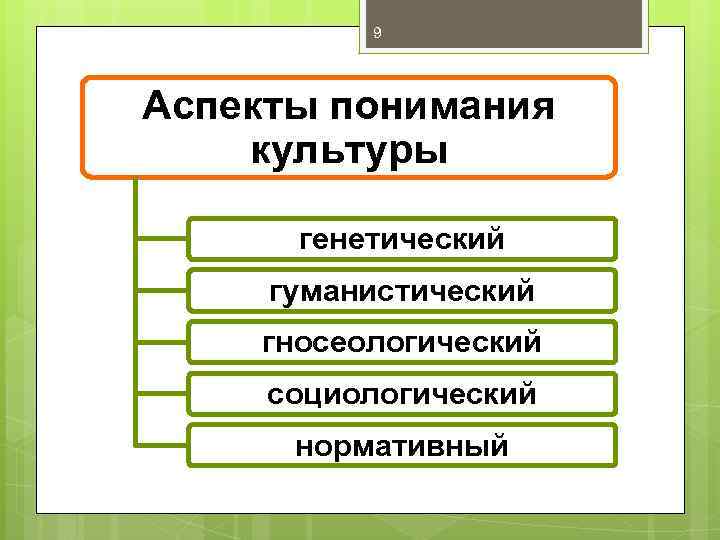 9

Аспекты понимания культуры

генетический

гуманистический

гносеологический

социологический

нормативный